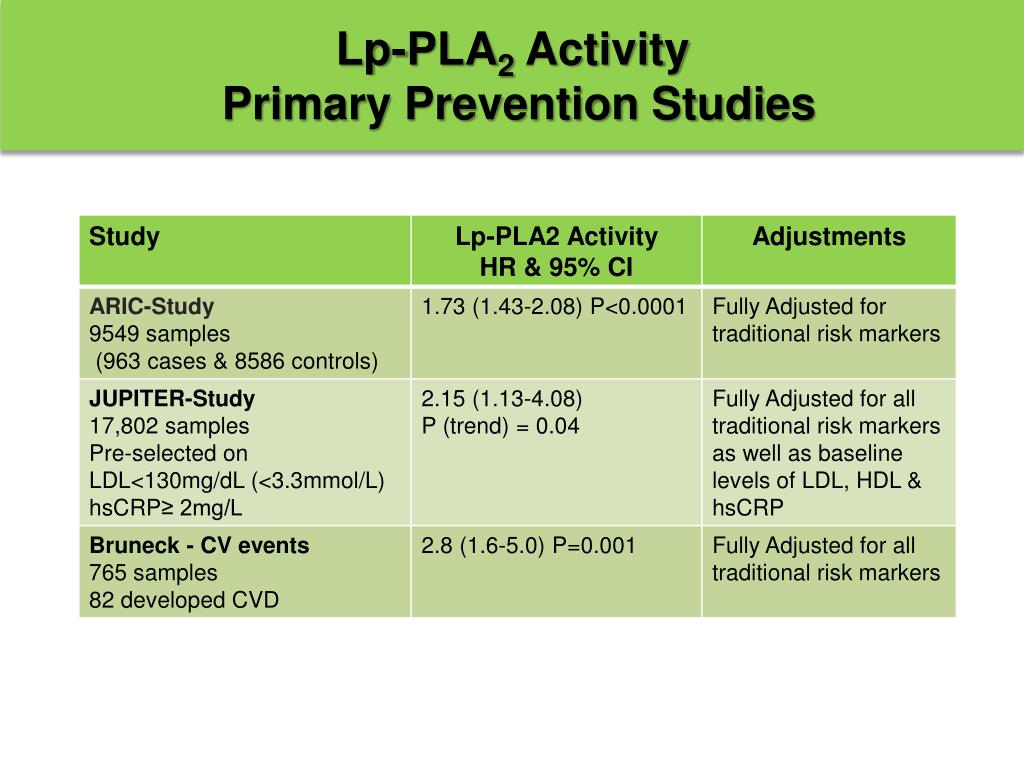 Lp-PLA$_2$ Activity
Primary Prevention Studies

| Study | Lp-PLA2 Activity HR & 95% CI | Adjustments |
|---|---|---|
| ARIC-Study 9549 samples (963 cases & 8586 controls) | 1.73 (1.43-2.08) P<0.0001 | Fully Adjusted for traditional risk markers |
| JUPITER-Study 17,802 samples Pre-selected on LDL<130mg/dL (<3.3mmol/L) hsCRP≥ 2mg/L | 2.15 (1.13-4.08) P (trend) = 0.04 | Fully Adjusted for all traditional risk markers as well as baseline levels of LDL, HDL & hsCRP |
| Bruneck - CV events 765 samples 82 developed CVD | 2.8 (1.6-5.0) P=0.001 | Fully Adjusted for all traditional risk markers |